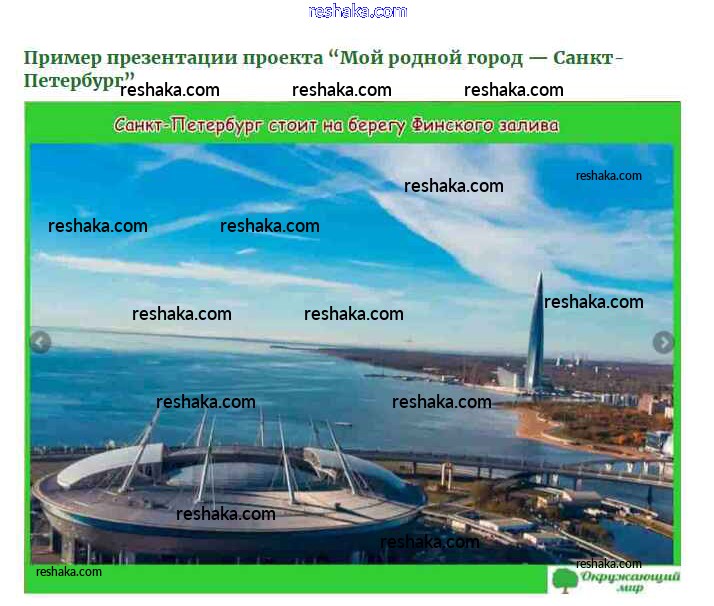 reshaka.com

Пример презентации проекта “Мой родной город — Санкт-Петербург”

reshaka.com reshaka.com reshaka.com

Санкт-Петербург стоит на берегу Финского залива

reshaka.com
reshaka.com
reshaka.com reshaka.com
reshaka.com reshaka.com reshaka.com
reshaka.com reshaka.com
reshaka.com
reshaka.com
reshaka.com
reshaka.com

Окружающий мир